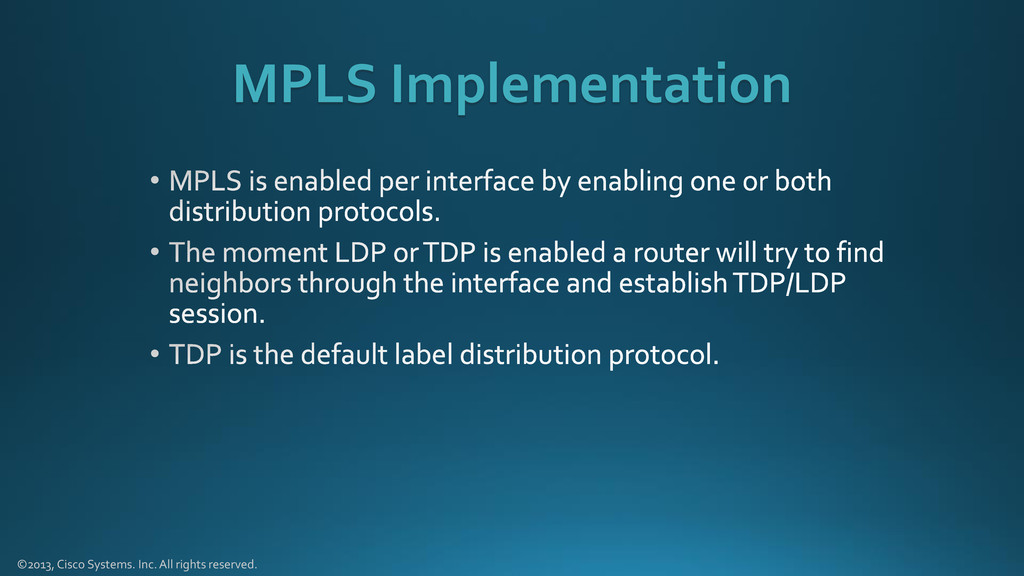 MPLS Implementation

• MPLS is enabled per interface by enabling one or both distribution protocols.

• The moment LDP or TDP is enabled a router will try to find neighbors through the interface and establish TDP/LDP session.

• TDP is the default label distribution protocol.

©2013, Cisco Systems. Inc. All rights reserved.